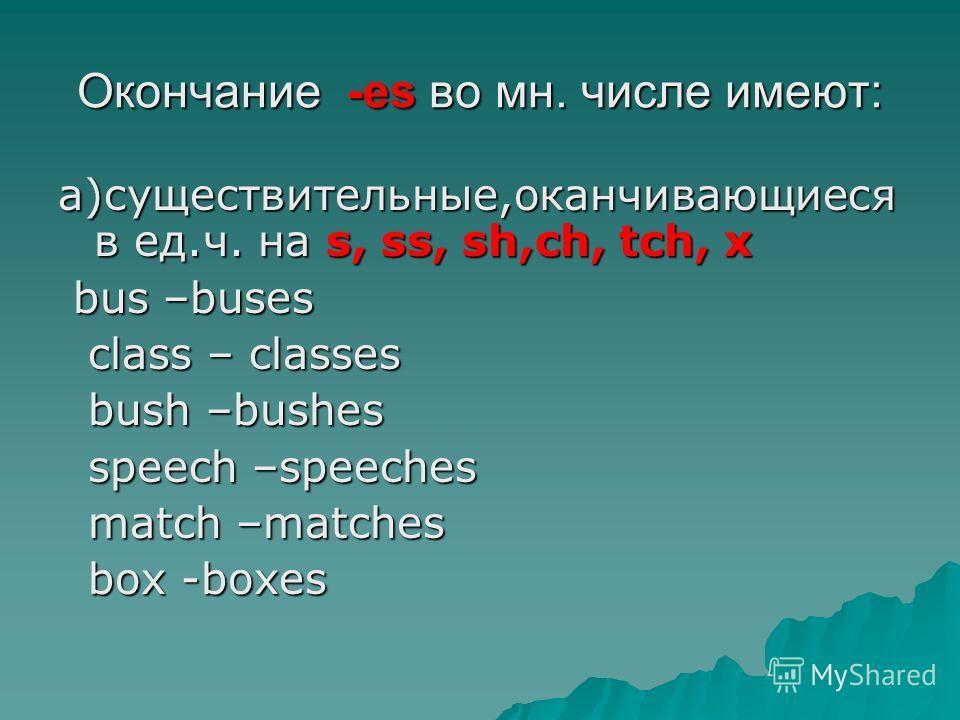 Окончание -es во мн. числе имеют:

а)существительные,оканчивающиеся в ед.ч. на s, ss, sh,ch, tch, x

bus –buses
class – classes
bush –bushes
speech –speeches
match –matches
box -boxes

MyShared